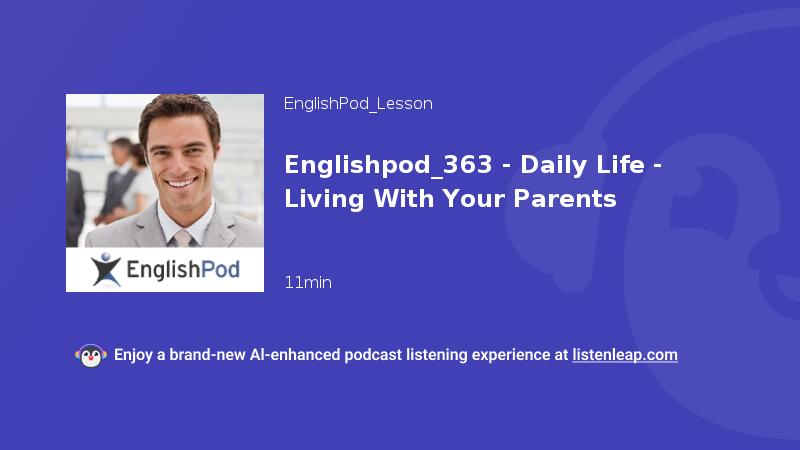 EnglishPod

EnglishPod_Lesson

Englishpod_363 - Daily Life - Living With Your Parents

11min

Enjoy a brand-new AI-enhanced podcast listening experience at listenleap.com